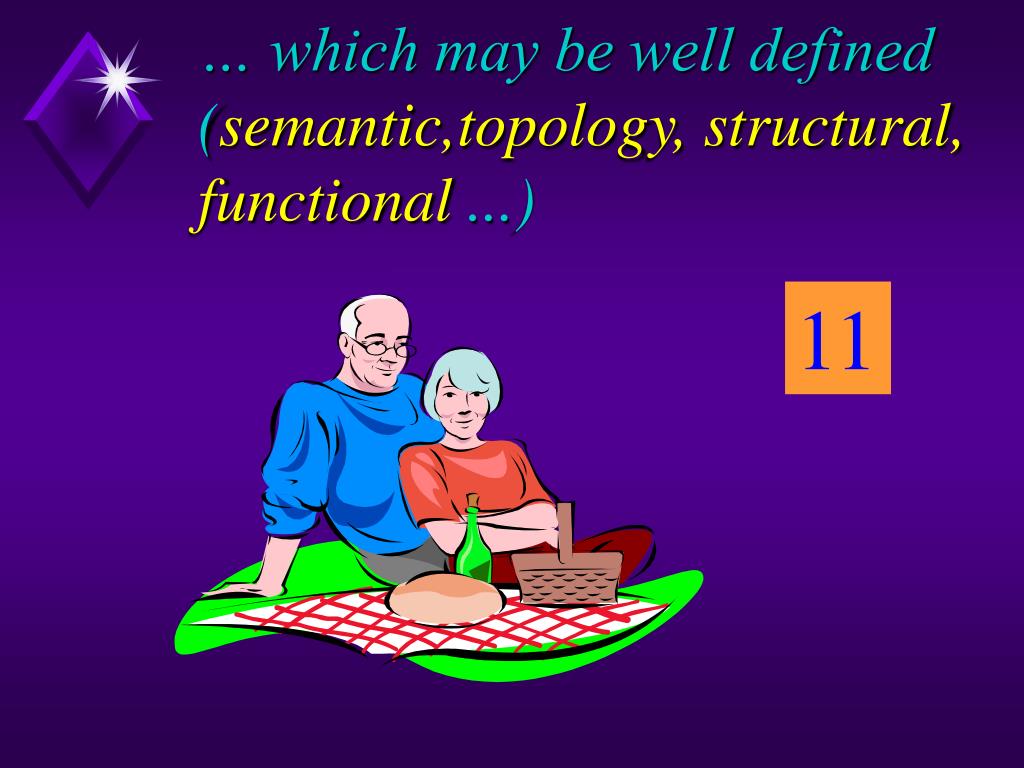 ... which may be well defined (semantic,topology, structural, functional ...)

11